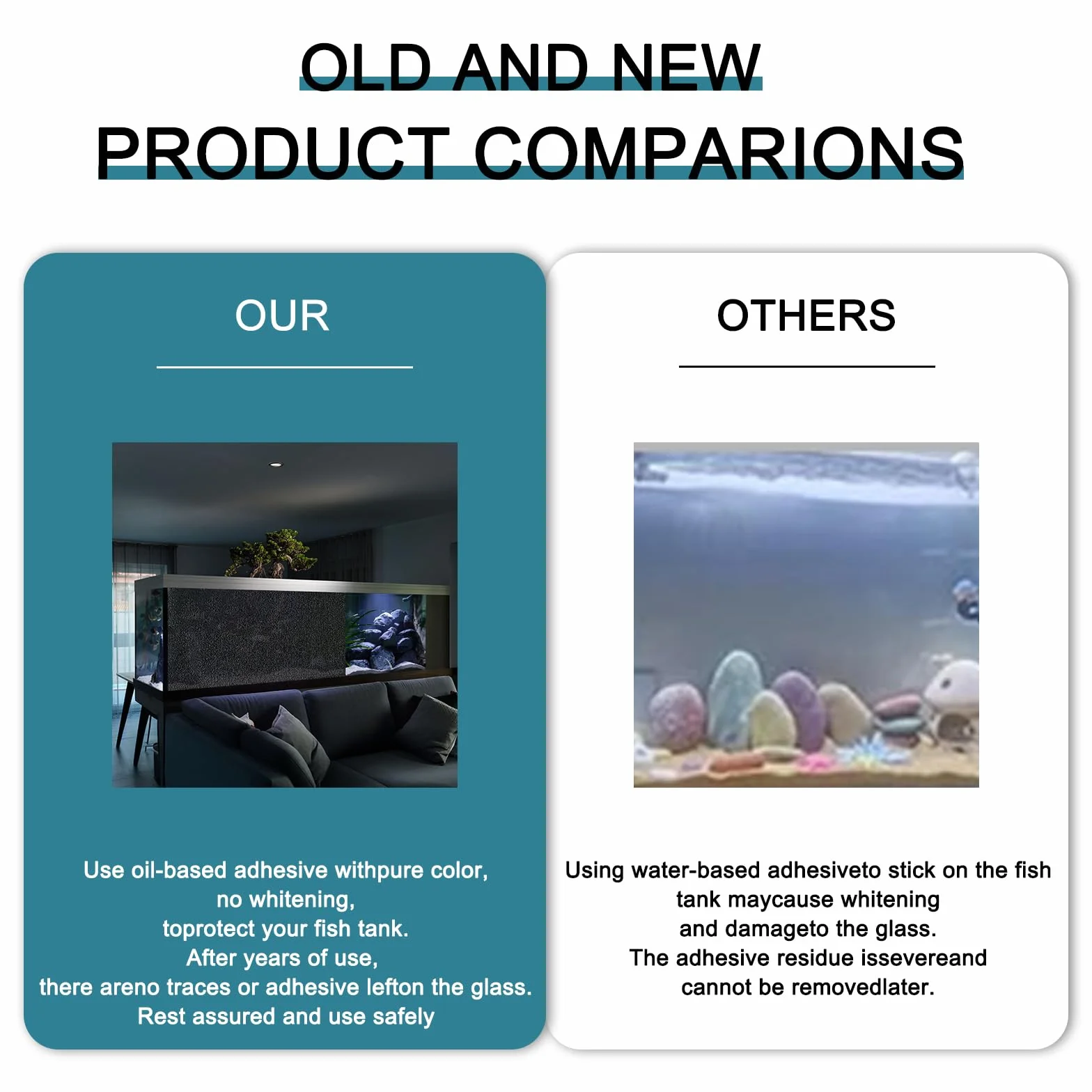 OLD AND NEW
PRODUCT COMPARIONS

OUR

Use oil-based adhesive withpure color,
no whitening,
toprotect your fish tank.
After years of use,
there areno traces or adhesive lefton the glass.
Rest assured and use safely

OTHERS

Using water-based adhesiveto stick on the fish tank maycause whitening
and damageto the glass.
The adhesive residue issevereand cannot be removedlater.